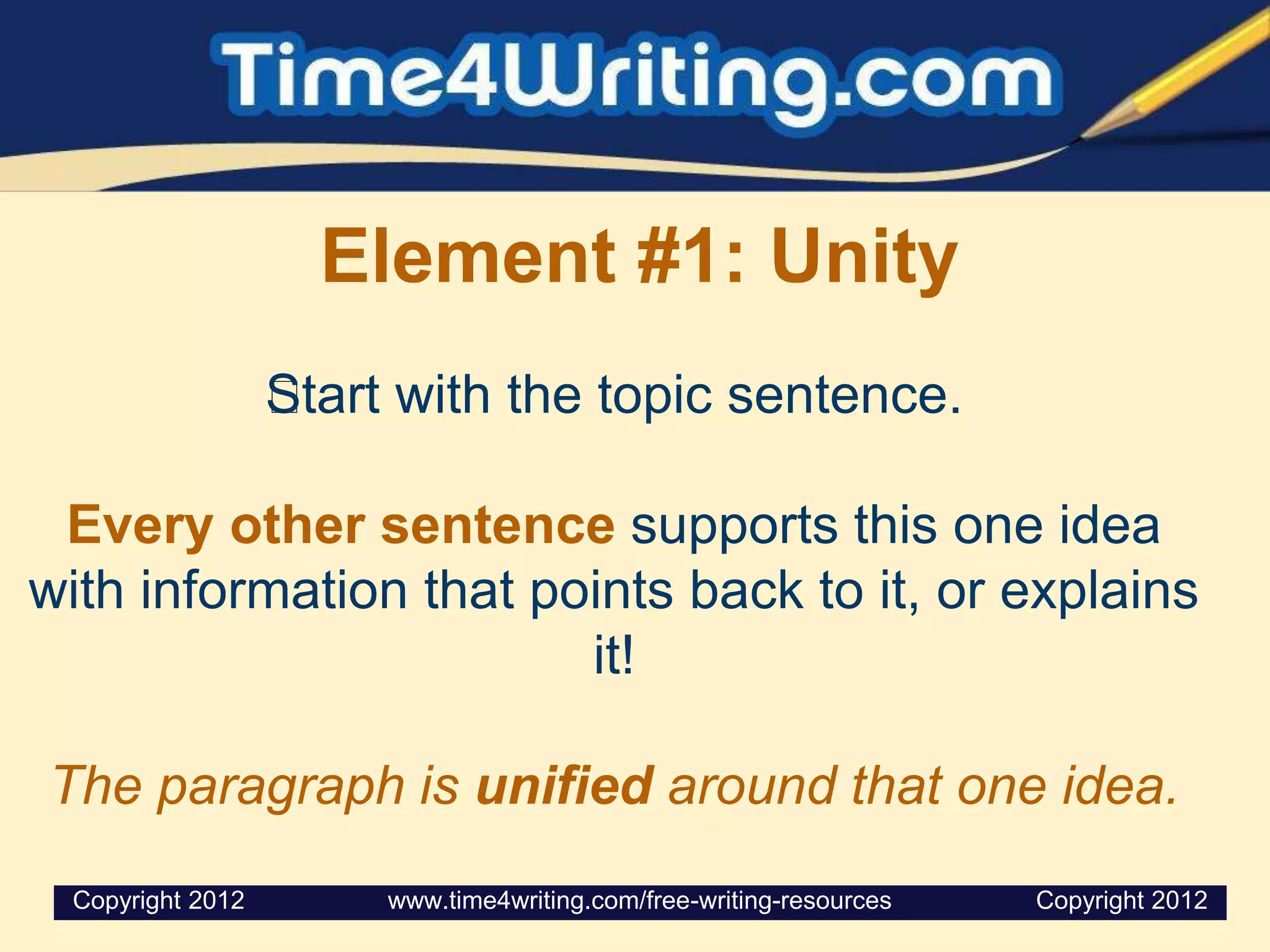 Time4Writing.com

Element #1: Unity

Start with the topic sentence.

Every other sentence supports this one idea with information that points back to it, or explains it!

The paragraph is unified around that one idea.

Copyright 2012 www.time4writing.com/free-writing-resources Copyright 2012